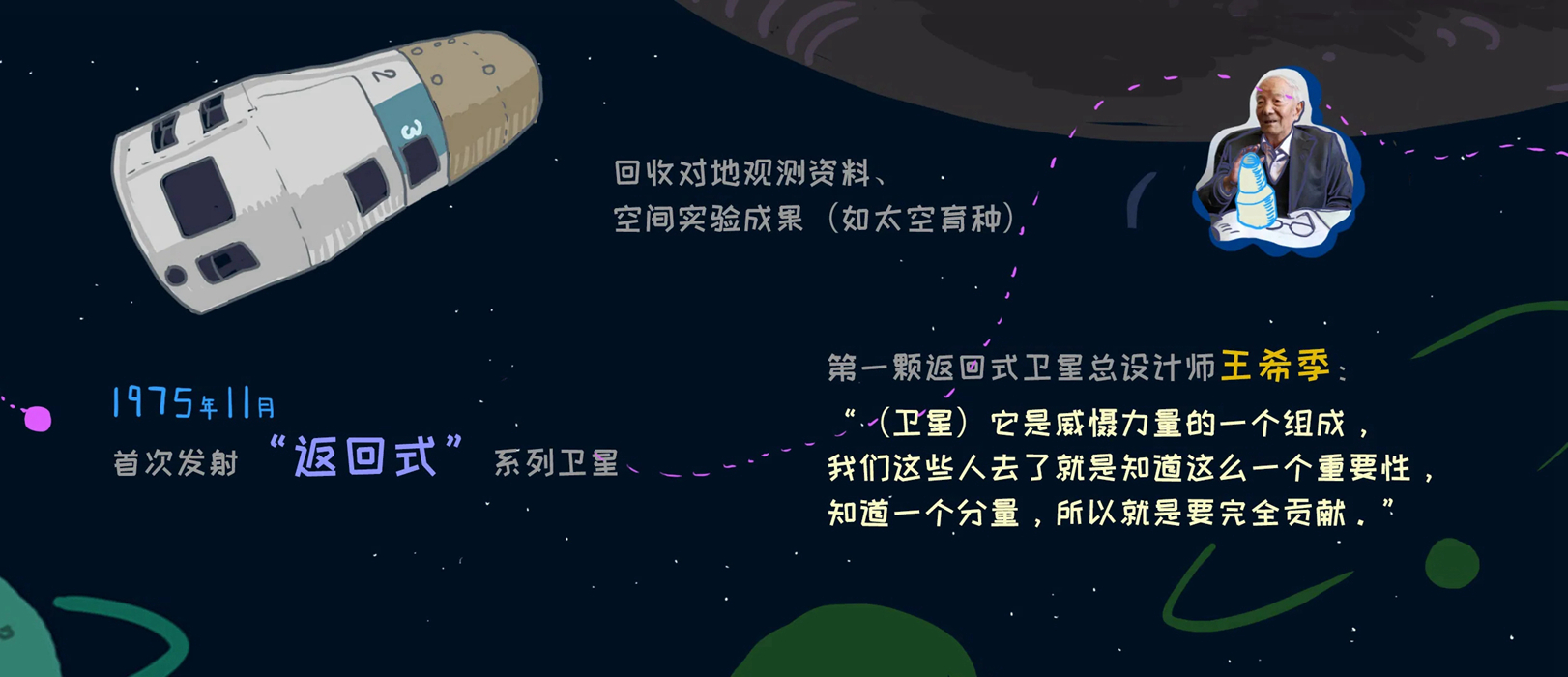 2
3

回收对地观测资料、
空间实验成果（如太空育种）

1975年11月
首次发射“返回式”系列卫星

第一颗返回式卫星总设计师王希季：
“（卫星）它是威慑力量的一个组成，
我们这些人去了就是知道这么一个重要性，
知道一个分量，所以就是要完全贡献。”